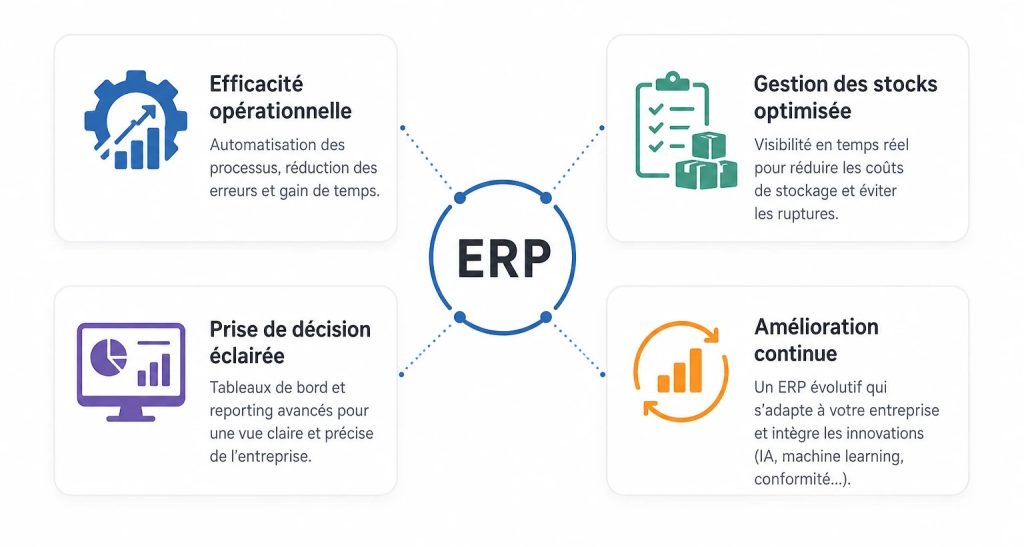 Efficacité opérationnelle

Automatisation des processus, réduction des erreurs et gain de temps.

Gestion des stocks optimisée

Visibilité en temps réel pour réduire les coûts de stockage et éviter les ruptures.

ERP

Prise de décision éclairée

Tableaux de bord et reporting avancés pour une vue claire et précise de l'entreprise.

Amélioration continue

Un ERP évolutif qui s'adapte à votre entreprise et intègre les innovations (IA, machine learning, conformité...).